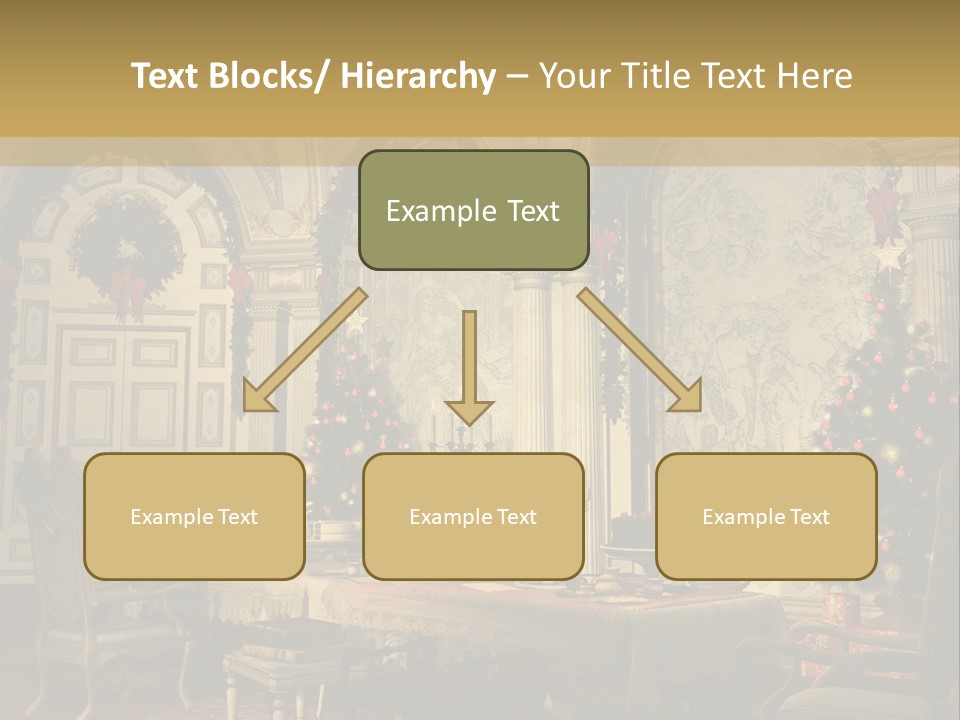 Text Blocks/ Hierarchy – Your Title Text Here

Example Text

Example Text

Example Text

Example Text